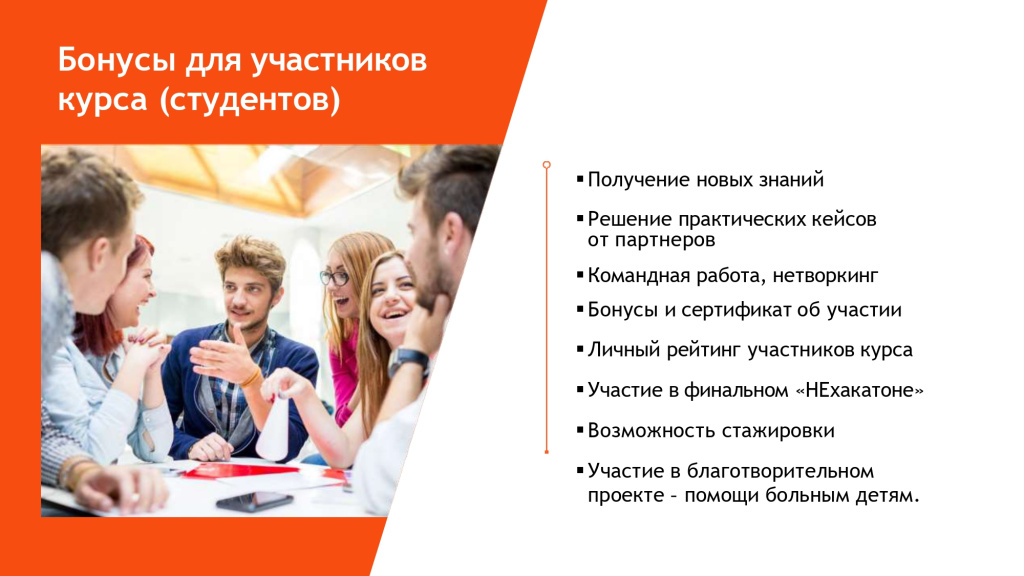 Бонусы для участников курса (студентов)

▪ Получение новых знаний
▪ Решение практических кейсов от партнеров
▪ Командная работа, нетворкинг
▪ Бонусы и сертификат об участии
▪ Личный рейтинг участников курса
▪ Участие в финальном «НЕхакатоне»
▪ Возможность стажировки
▪ Участие в благотворительном проекте – помощи больным детям.